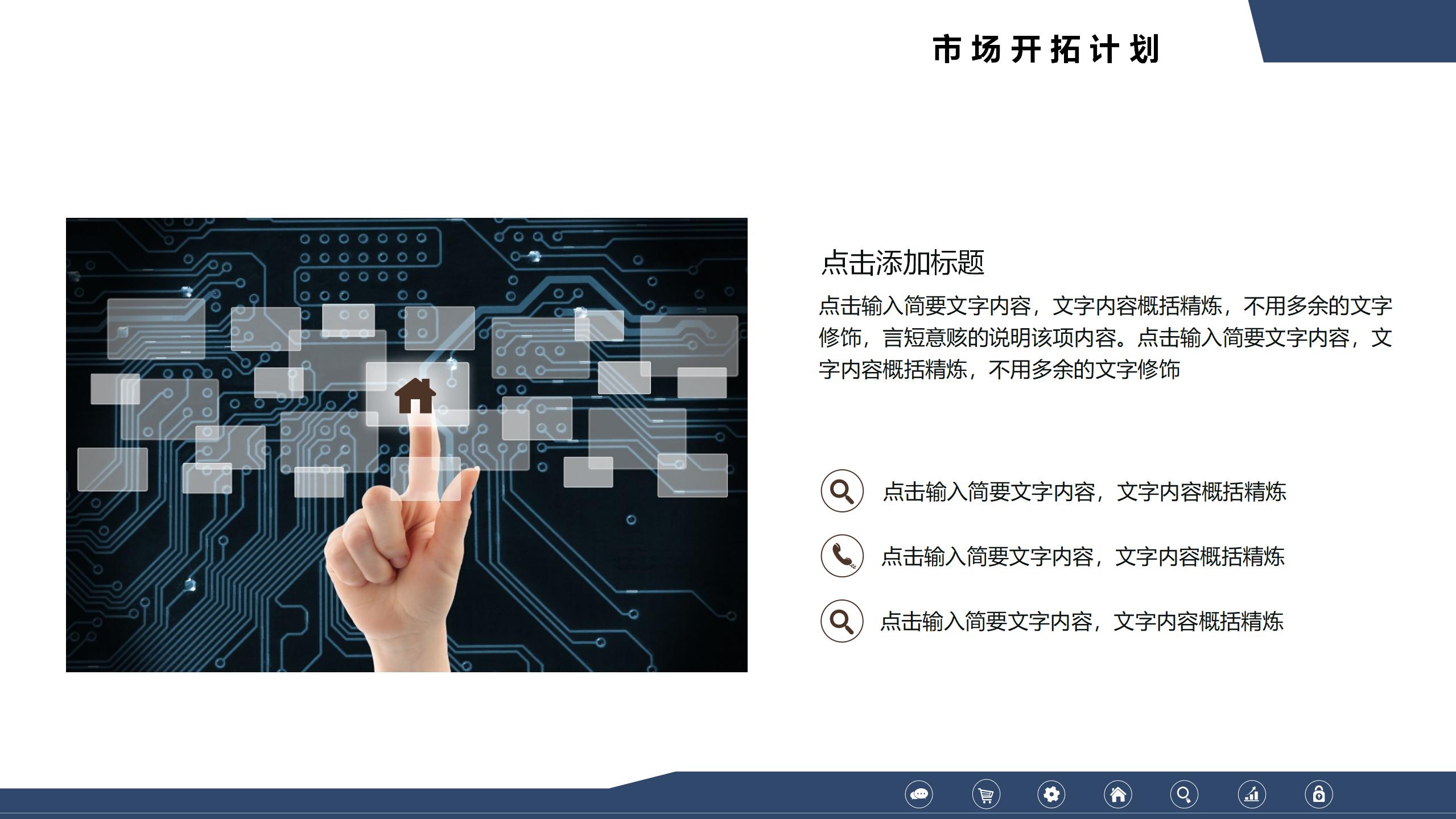 市场开拓计划

点击添加标题

点击输入简要文字内容，文字内容概括精炼，不用多余的文字修饰，言短意赅的说明该项内容。点击输入简要文字内容，文字内容概括精炼，不用多余的文字修饰

点击输入简要文字内容，文字内容概括精炼

点击输入简要文字内容，文字内容概括精炼

点击输入简要文字内容，文字内容概括精炼